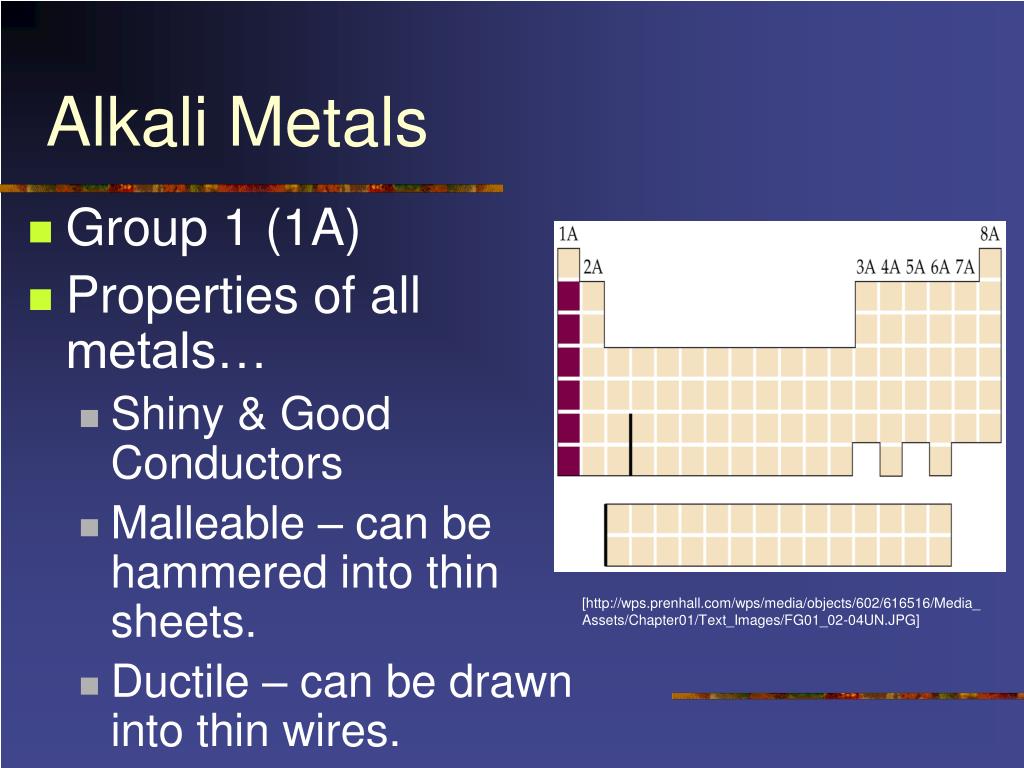 Alkali Metals

Group 1 (1A)

Properties of all metals…

Shiny & Good Conductors

Malleable – can be hammered into thin sheets.

Ductile – can be drawn into thin wires.

1A

8A

2A

3A 4A 5A 6A 7A

[http://wps.prenhall.com/wps/media/objects/602/616516/Media_Assets/Chapter01/Text_Images/FG01_02-04UN.JPG]